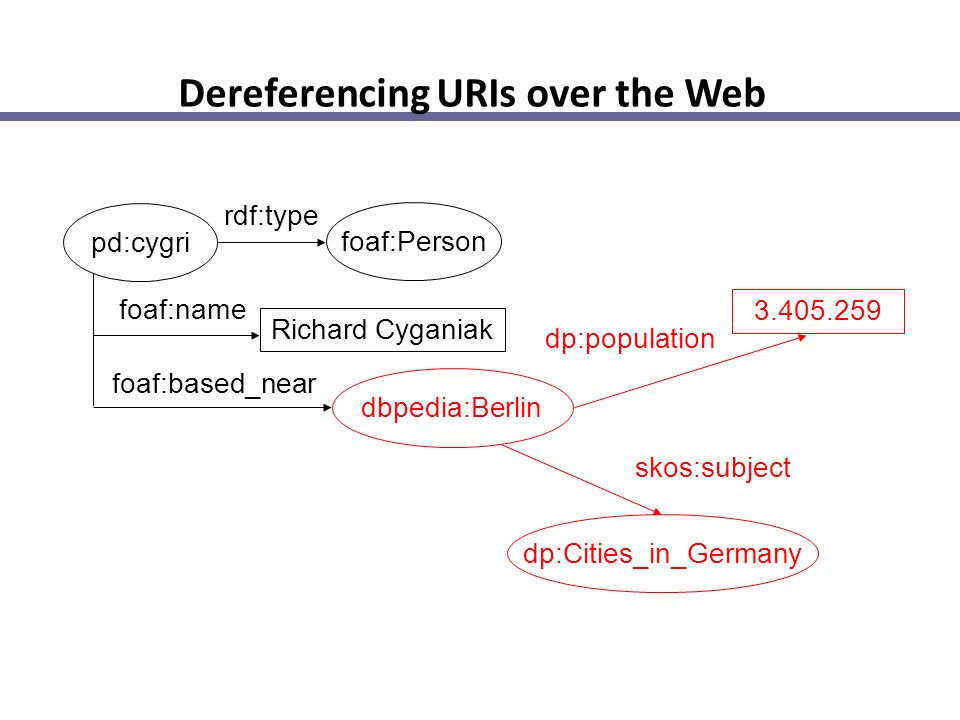 Dereferencing URIs over the Web

pd:cygri

rdf:type

foaf:Person

foaf:name

Richard Cyganiak

foaf:based_near

dbpedia:Berlin

dp:population

3.405.259

skos:subject

dp:Cities_in_Germany